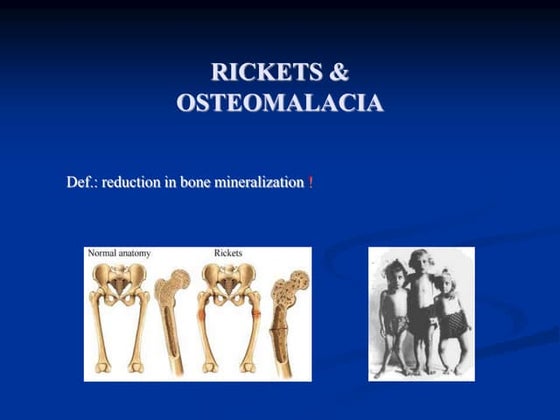 RICKETS & OSTEOMALACIA

Def.: reduction in bone mineralization !

Normal anatomy

Rickets